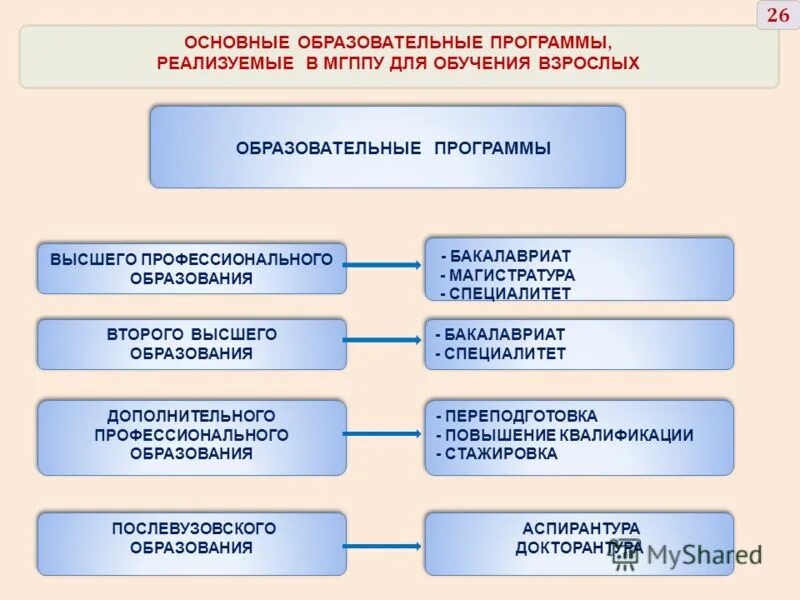 26

ОСНОВНЫЕ ОБРАЗОВАТЕЛЬНЫЕ ПРОГРАММЫ, РЕАЛИЗУЕМЫЕ В МГППУ ДЛЯ ОБУЧЕНИЯ ВЗРОСЛЫХ

ОБРАЗОВАТЕЛЬНЫЕ ПРОГРАММЫ

ВЫСШЕГО ПРОФЕССИОНАЛЬНОГО ОБРАЗОВАНИЯ

- БАКАЛАВРИАТ
- МАГИСТРАТУРА
- СПЕЦИАЛИТЕТ

ВТОРОГО ВЫСШЕГО ОБРАЗОВАНИЯ

- БАКАЛАВРИАТ
- СПЕЦИАЛИТЕТ

ДОПОЛНИТЕЛЬНОГО ПРОФЕССИОНАЛЬНОГО ОБРАЗОВАНИЯ

- ПЕРЕПОДГОТОВКА
- ПОВЫШЕНИЕ КВАЛИФИКАЦИИ
- СТАЖИРОВКА

ПОСЛЕВУЗОВСКОГО ОБРАЗОВАНИЯ

АСПИРАНТУРА
ДОКТОРАНТУРА

MyShared